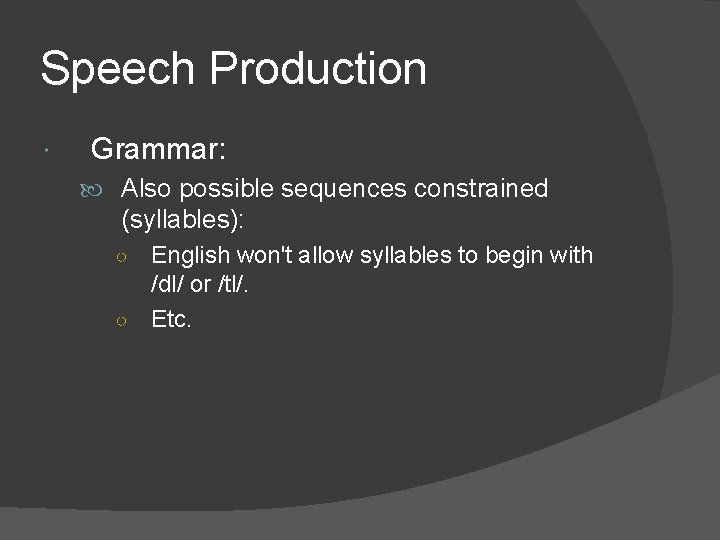 Speech Production

Grammar:

Also possible sequences constrained (syllables):

English won't allow syllables to begin with /dl/ or /tl/.

Etc.